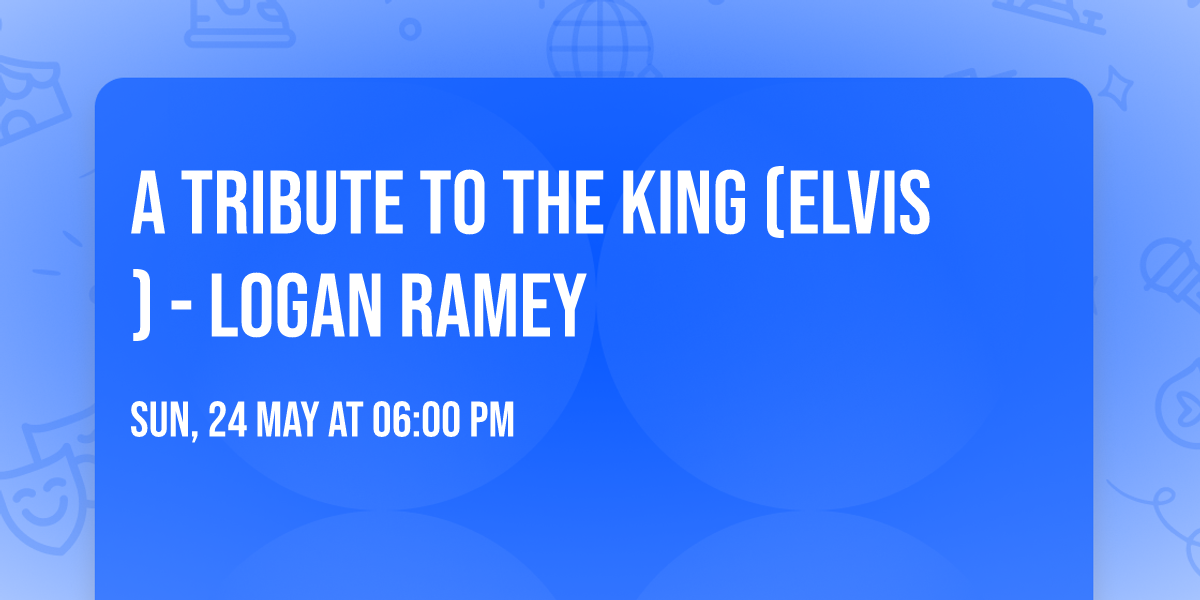 A TRIBUTE TO THE KING (ELVIS ) - LOGAN RAMEY

SUN, 24 MAY AT 06:00 PM